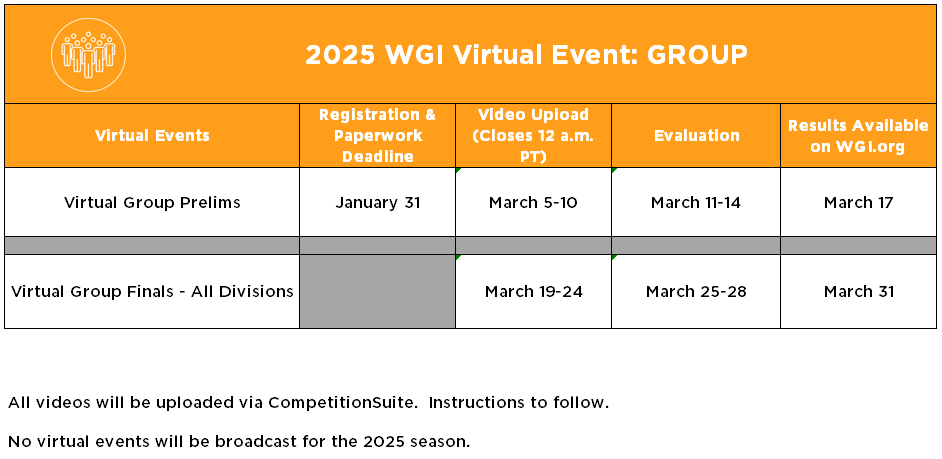 2025 WGI Virtual Event: GROUP

| Virtual Events | Registration & Paperwork Deadline | Video Upload (Closes 12 a.m. PT) | Evaluation | Results Available on WGI.org |
|---|---|---|---|---|
| Virtual Group Prelims | January 31 | March 5-10 | March 11-14 | March 17 |
| | | | | |
| Virtual Group Finals - All Divisions | | March 19-24 | March 25-28 | March 31 |

All videos will be uploaded via CompetitionSuite. Instructions to follow.

No virtual events will be broadcast for the 2025 season.